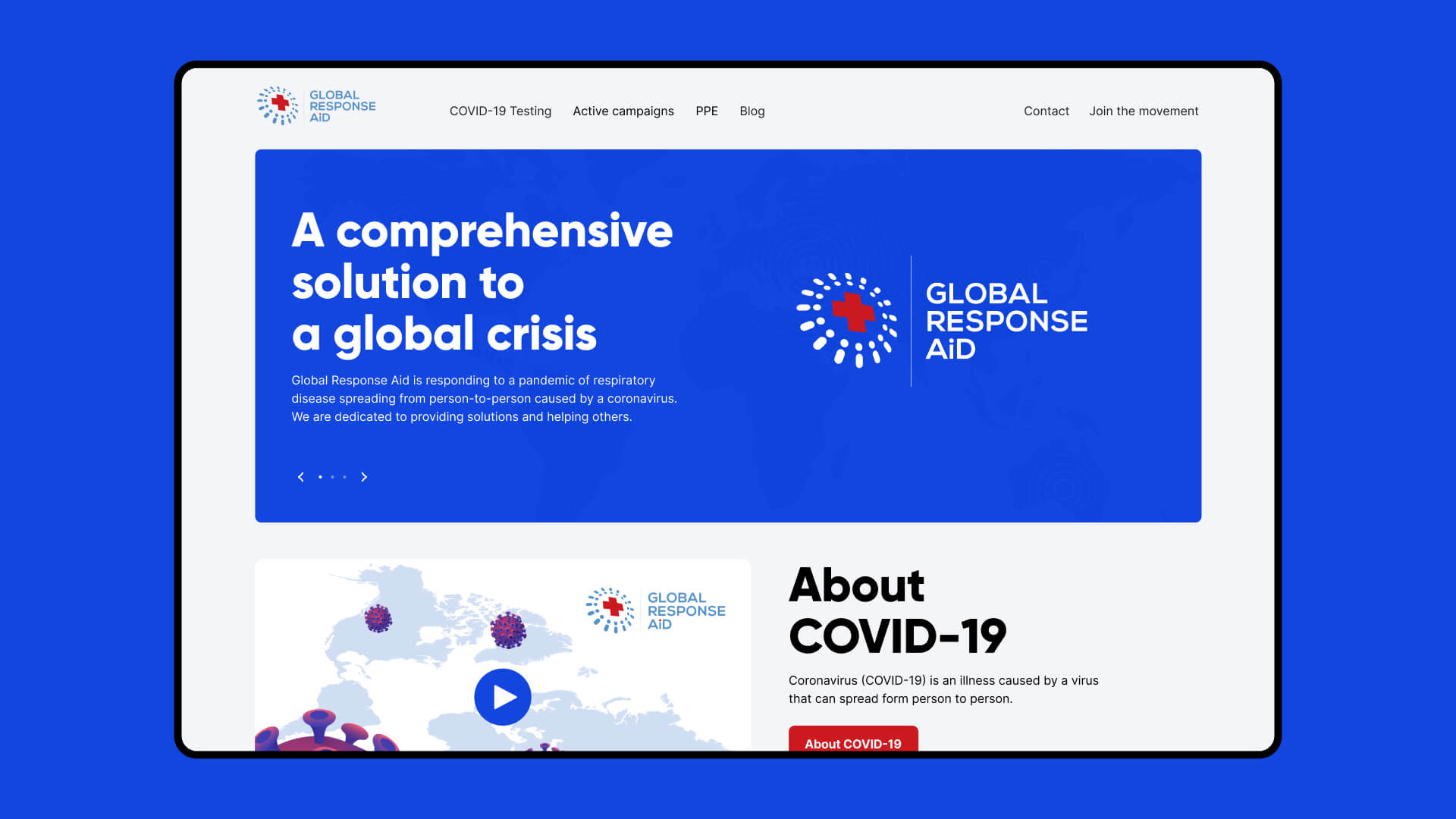 GLOBAL RESPONSE AiD

COVID-19 Testing Active campaigns PPE Blog

Contact Join the movement

A comprehensive solution to a global crisis

Global Response Aid is responding to a pandemic of respiratory disease spreading from person-to-person caused by a coronavirus. We are dedicated to providing solutions and helping others.

GLOBAL RESPONSE AiD

GLOBAL RESPONSE AiD

About COVID-19

Coronavirus (COVID-19) is an illness caused by a virus that can spread form person to person.

About COVID-19